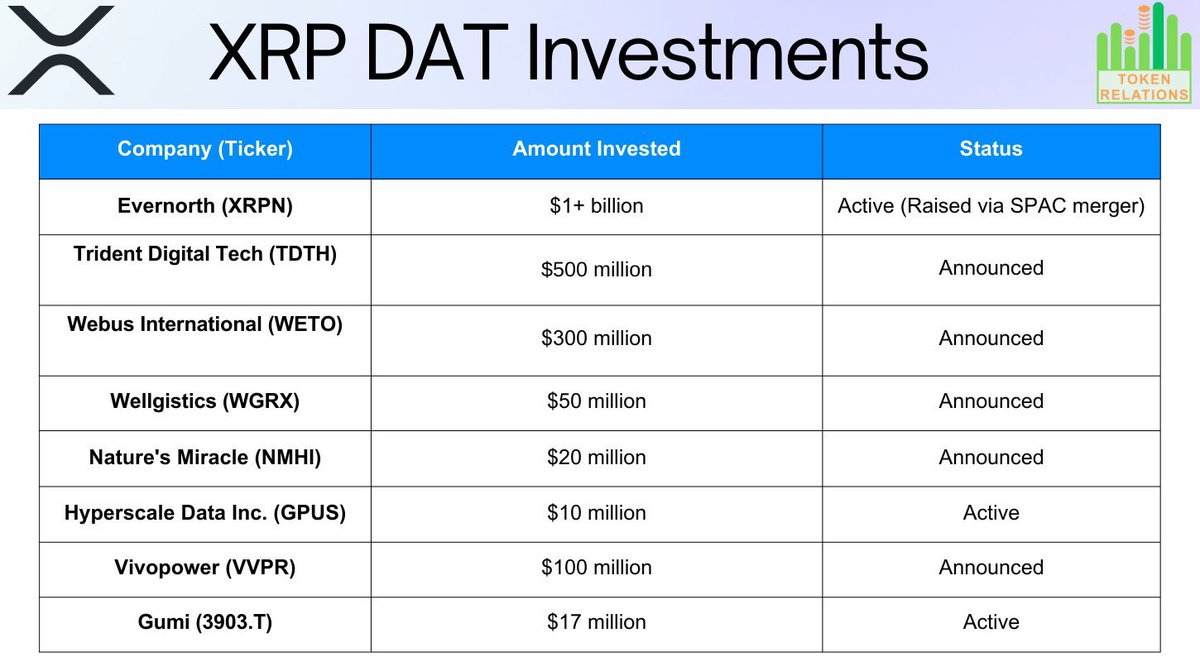 XRP DAT Investments

TOKEN RELATIONS

| Company (Ticker) | Amount Invested | Status |
|---|---|---|
| Evernorth (XRPN) | \$1+ billion | Active (Raised via SPAC merger) |
| Trident Digital Tech (TDTH) | \$500 million | Announced |
| Webus International (WETO) | \$300 million | Announced |
| Wellgistics (WGRX) | \$50 million | Announced |
| Nature's Miracle (NMHI) | \$20 million | Announced |
| Hyperscale Data Inc. (GPUS) | \$10 million | Active |
| Vivopower (VVPR) | \$100 million | Announced |
| Gumi (3903.T) | \$17 million | Active |